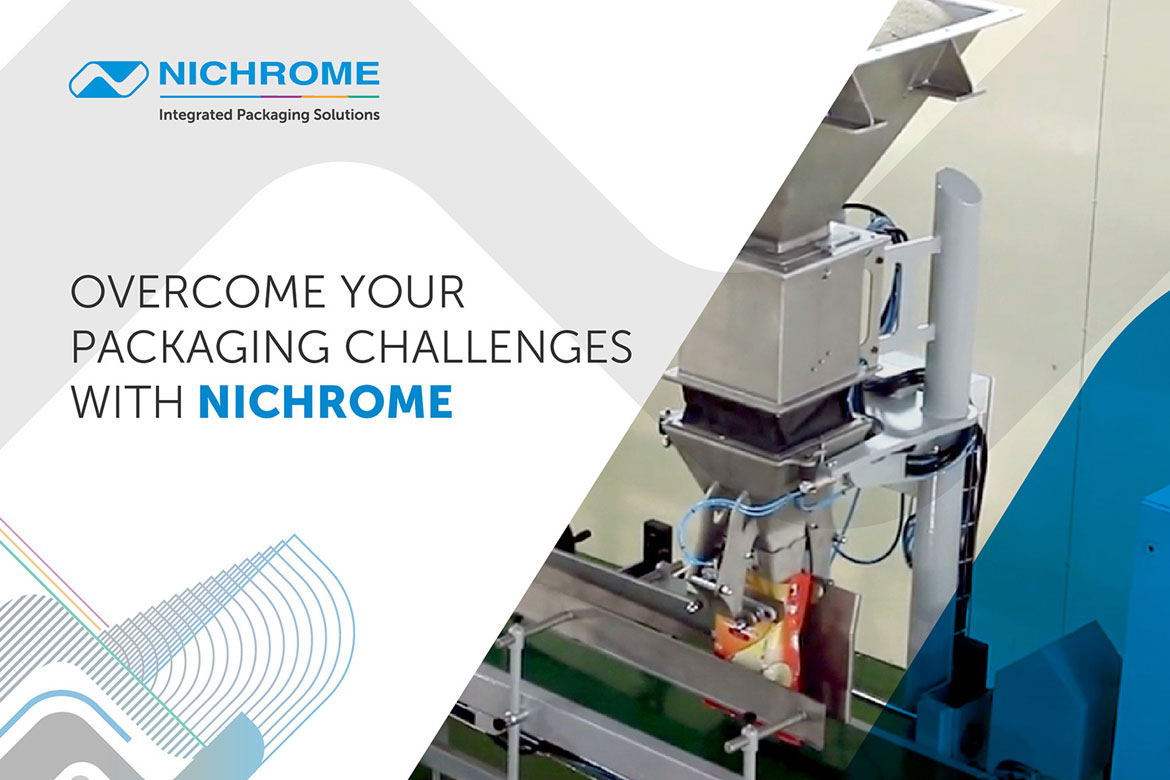 NICHROME
Integrated Packaging Solutions

OVERCOME YOUR PACKAGING CHALLENGES WITH NICHROME